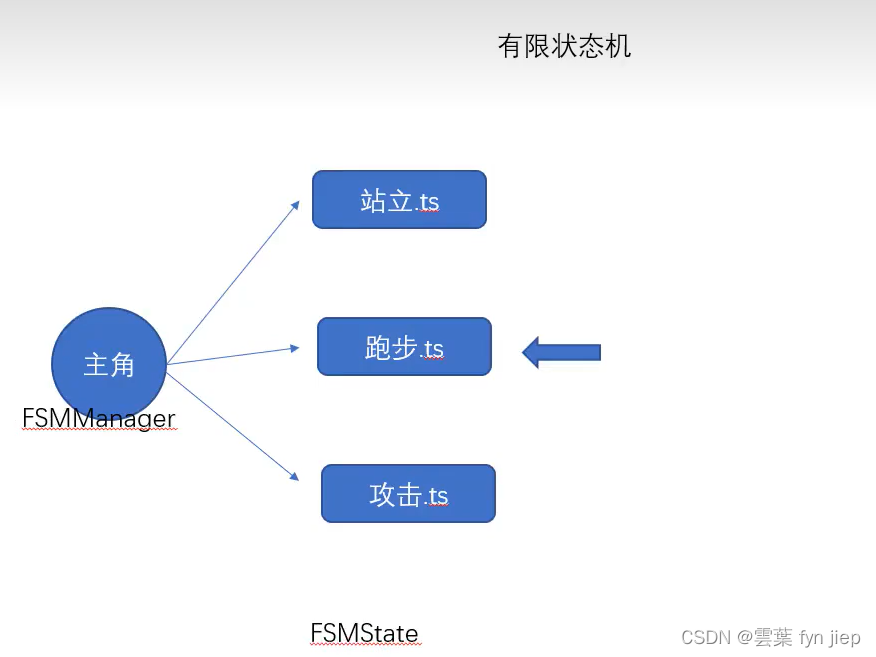 有限状态机

站立.ts

主角

FSMManager

跑步.ts

攻击.ts

FSMState

CSDN @雲葉 fyn jiep